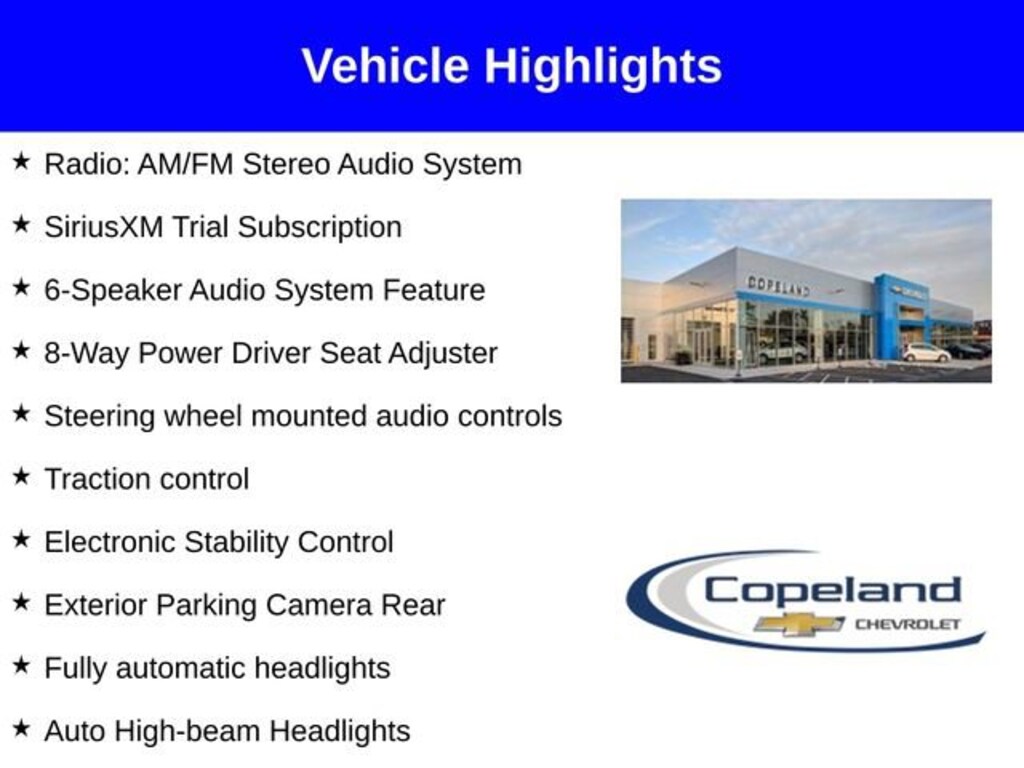 Vehicle Highlights

★ Radio: AM/FM Stereo Audio System

★ SiriusXM Trial Subscription

★ 6-Speaker Audio System Feature

★ 8-Way Power Driver Seat Adjuster

★ Steering wheel mounted audio controls

★ Traction control

★ Electronic Stability Control

★ Exterior Parking Camera Rear

★ Fully automatic headlights

★ Auto High-beam Headlights

COPELAND

Copeland
CHEVROLET